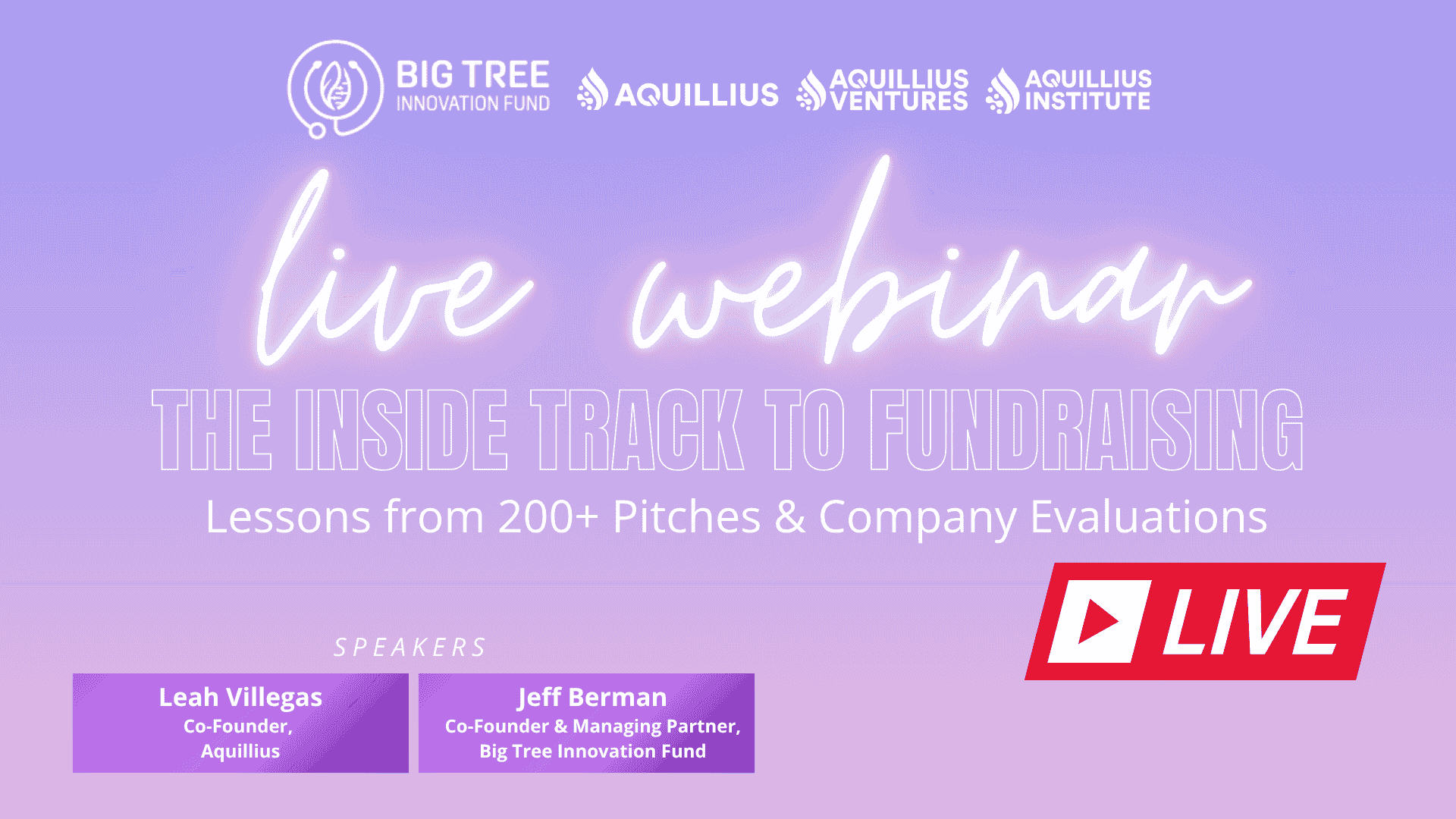 BIG TREE INNOVATION FUND

AQUILLIUS

AQUILLIUS VENTURES

AQUILLIUS INSTITUTE

live webinar

THE INSIDE TRACK TO FUNDRAISING

Lessons from 200+ Pitches & Company Evaluations

LIVE

SPEAKERS

Leah Villegas
Co-Founder,
Aquillius

Jeff Berman
Co-Founder & Managing Partner,
Big Tree Innovation Fund